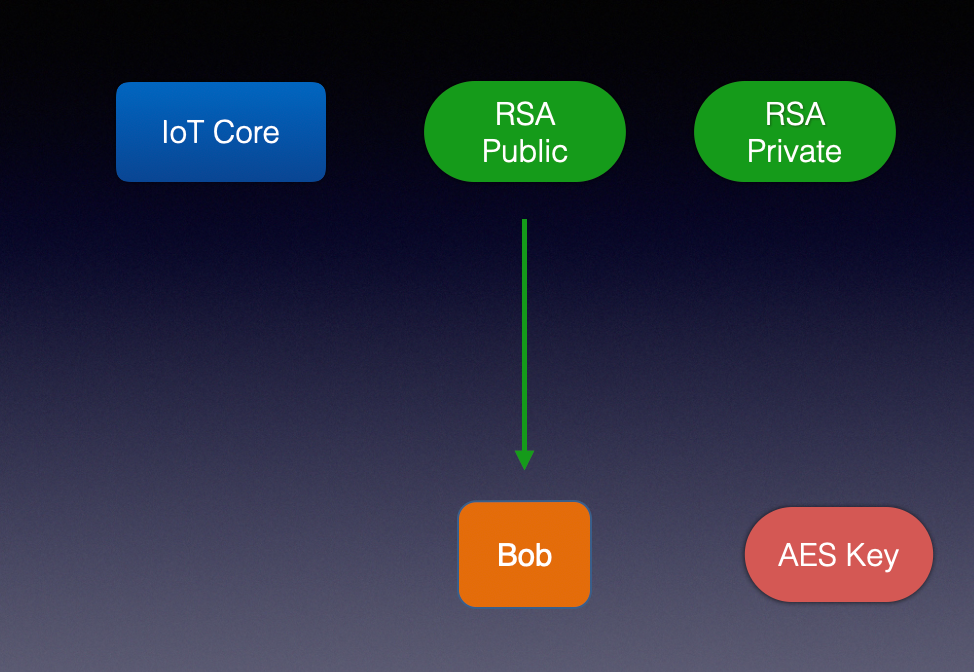 IoT Core

RSA Public

RSA Private

Bob

AES Key